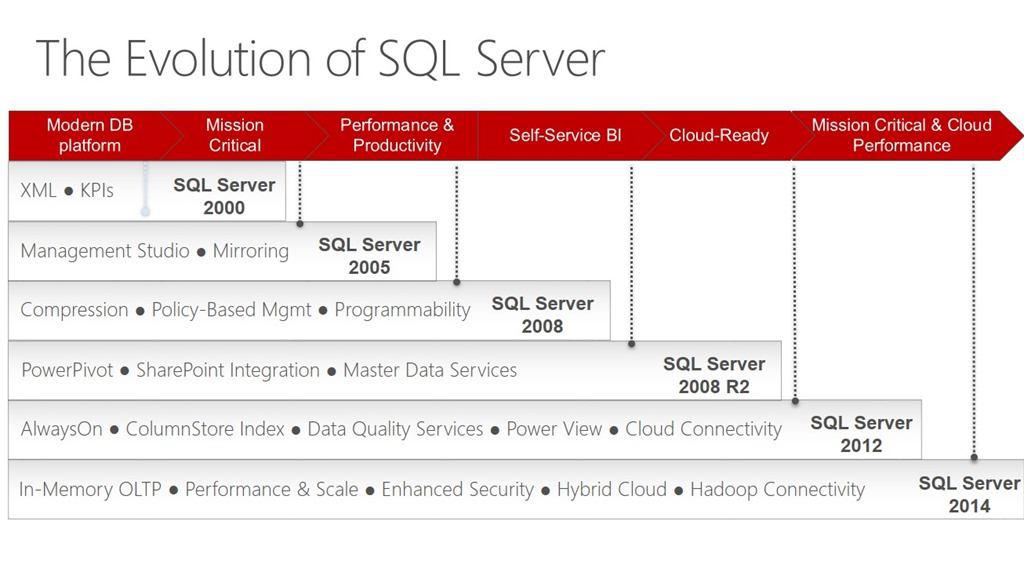 The Evolution of SQL Server

Modern DB platform
Mission Critical
Performance & Productivity
Self-Service BI
Cloud-Ready
Mission Critical & Cloud Performance

XML ● KPIs SQL Server 2000

Management Studio ● Mirroring SQL Server 2005

Compression ● Policy-Based Mgmt ● Programmability SQL Server 2008

PowerPivot ● SharePoint Integration ● Master Data Services SQL Server 2008 R2

AlwaysOn ● ColumnStore Index ● Data Quality Services ● Power View ● Cloud Connectivity SQL Server 2012

In-Memory OLTP ● Performance & Scale ● Enhanced Security ● Hybrid Cloud ● Hadoop Connectivity SQL Server 2014